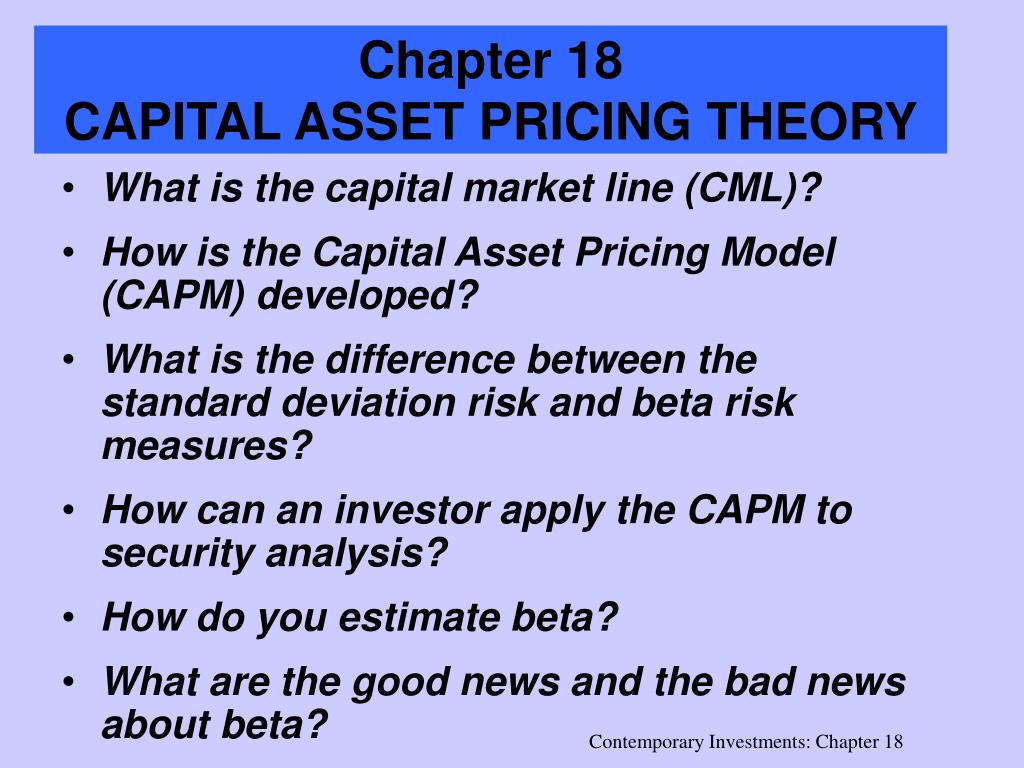 Chapter 18
CAPITAL ASSET PRICING THEORY

• What is the capital market line (CML)?
• How is the Capital Asset Pricing Model (CAPM) developed?
• What is the difference between the standard deviation risk and beta risk measures?
• How can an investor apply the CAPM to security analysis?
• How do you estimate beta?
• What are the good news and the bad news about beta?

Contemporary Investments: Chapter 18